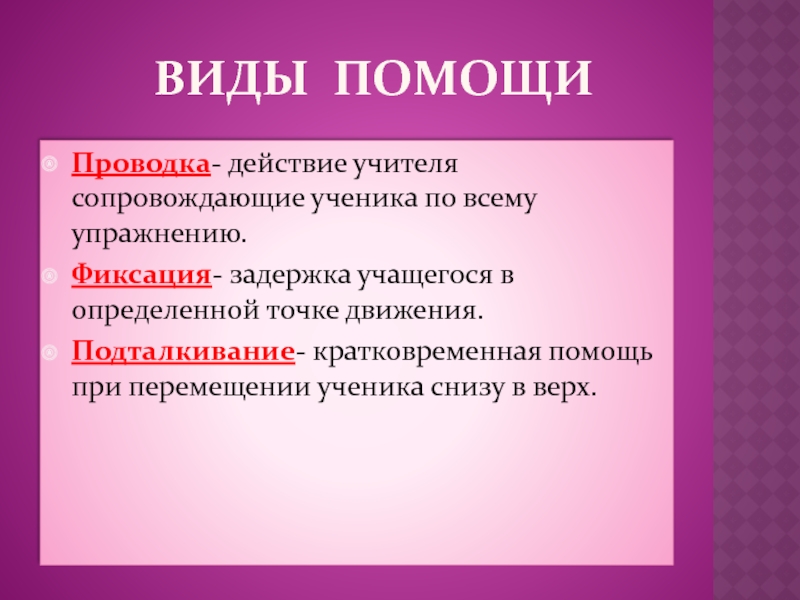 ВИДЫ ПОМОЩИ

Проводка- действие учителя сопровождающие ученика по всему упражнению.

Фиксация- задержка учащегося в определенной точке движения.

Подталкивание- кратковременная помощь при перемещении ученика снизу в верх.